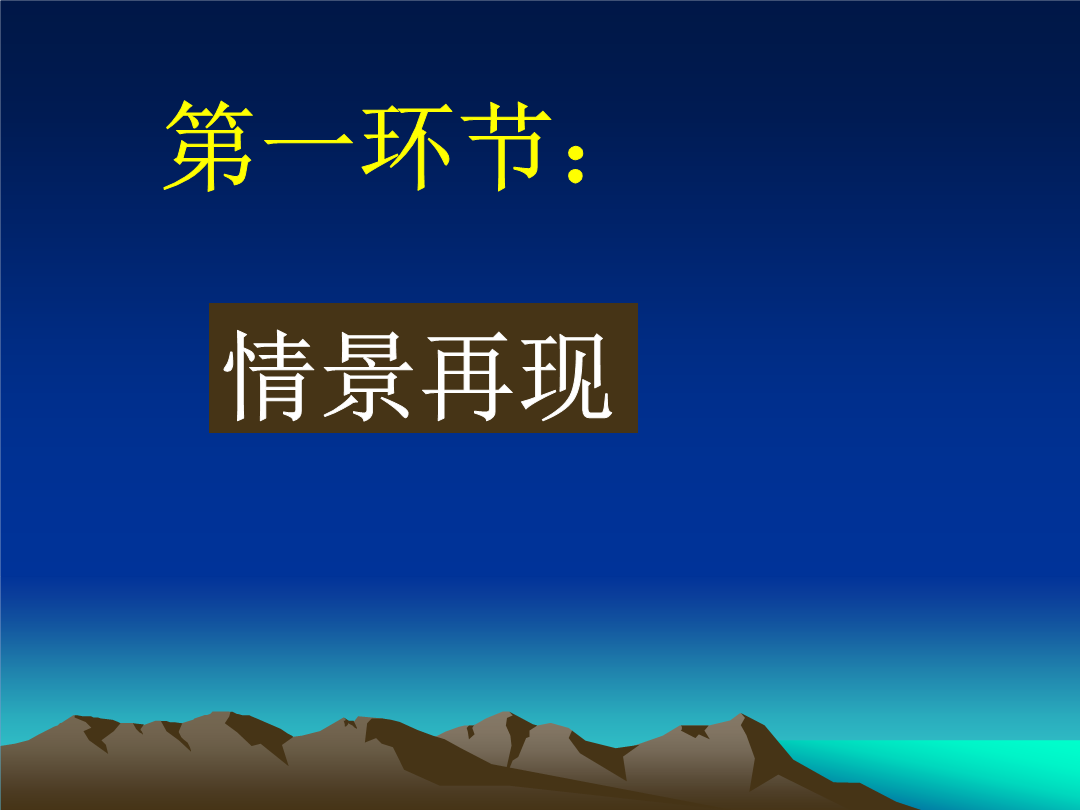 第一环节：

情景再现